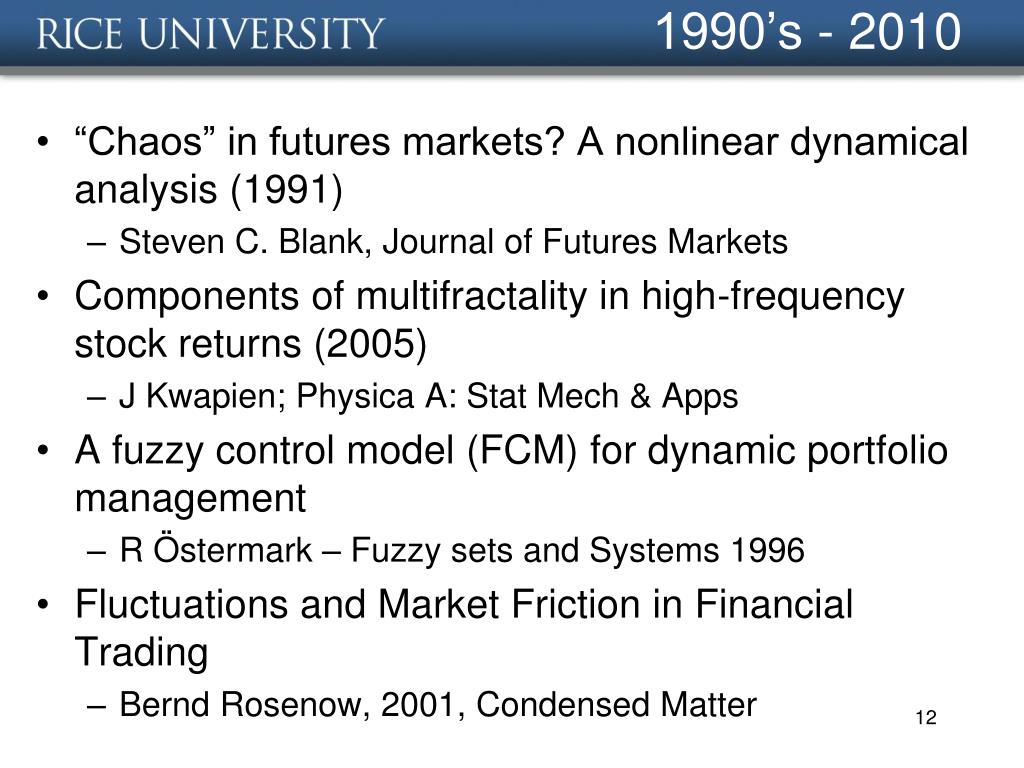 RICE UNIVERSITY

1990’s - 2010

• “Chaos” in futures markets? A nonlinear dynamical analysis (1991)
– Steven C. Blank, Journal of Futures Markets
• Components of multifractality in high-frequency stock returns (2005)
– J Kwapien; Physica A: Stat Mech & Apps
• A fuzzy control model (FCM) for dynamic portfolio management
– R Östermark – Fuzzy sets and Systems 1996
• Fluctuations and Market Friction in Financial Trading
– Bernd Rosenow, 2001, Condensed Matter

12